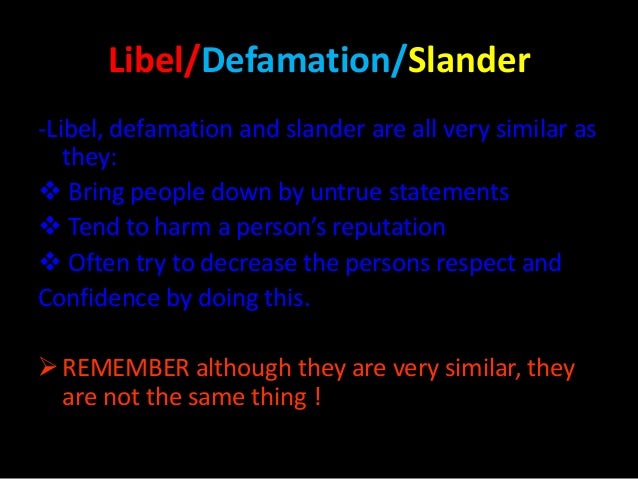 Libel/Defamation/Slander

-Libel, defamation and slander are all very similar as they:

❖ Bring people down by untrue statements

❖ Tend to harm a person's reputation

❖ Often try to decrease the persons respect and Confidence by doing this.

➢ REMEMBER although they are very similar, they are not the same thing !